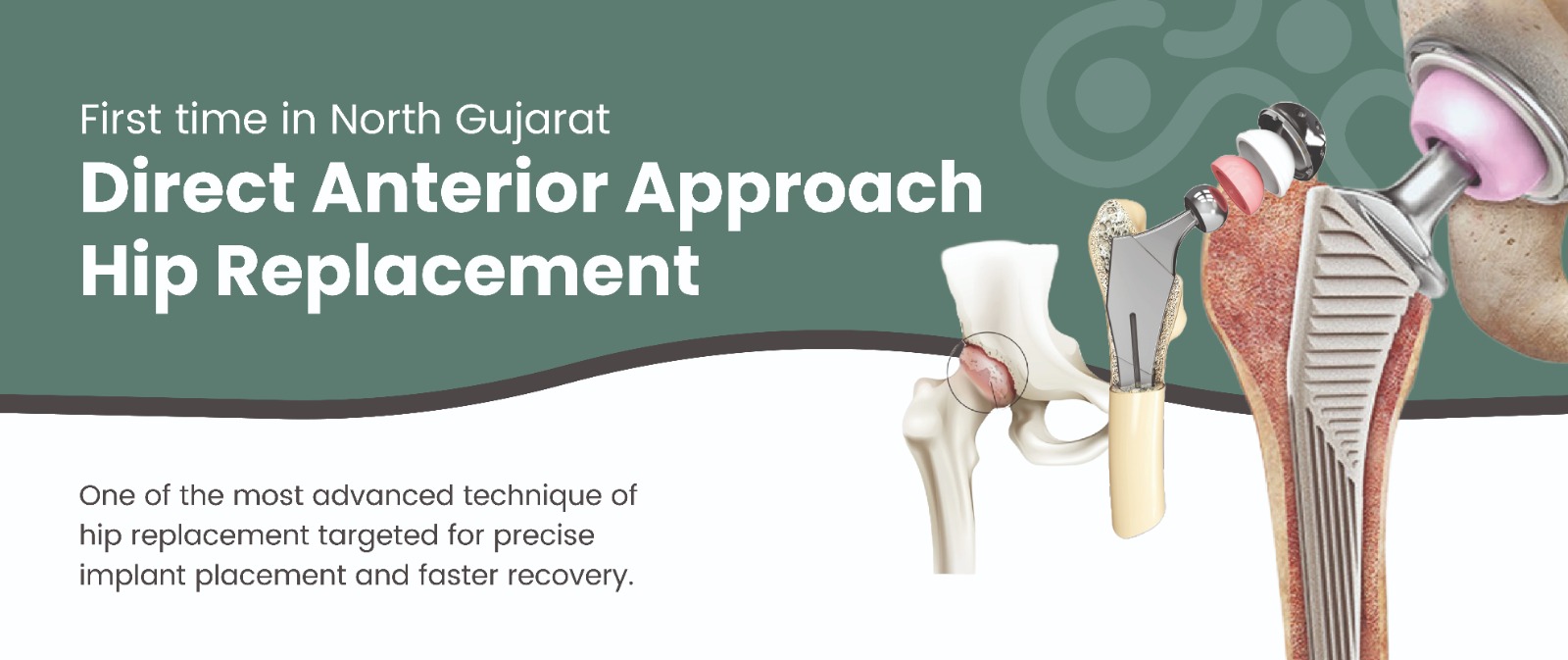 First time in North Gujarat
Direct Anterior Approach Hip Replacement

One of the most advanced technique of hip replacement targeted for precise implant placement and faster recovery.